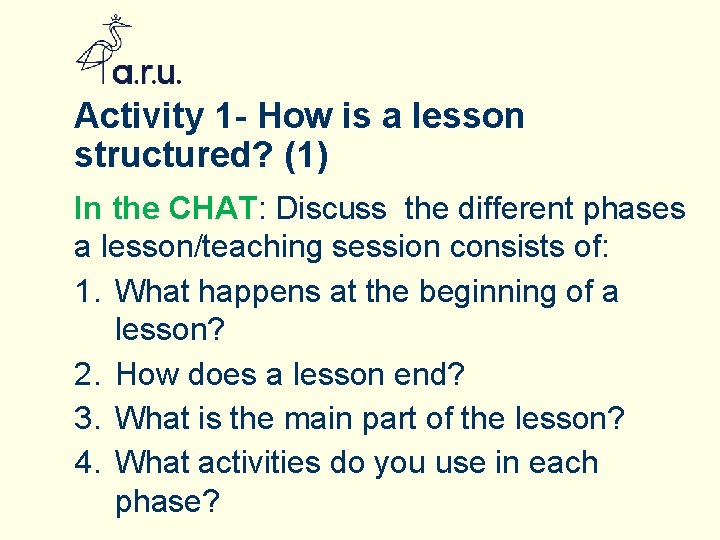 a.r.u.

Activity 1- How is a lesson structured? (1)

In the CHAT: Discuss  the different phases a lesson/teaching session consists of:

1. What happens at the beginning of a lesson?
2. How does a lesson end?
3. What is the main part of the lesson?
4. What activities do you use in each phase?